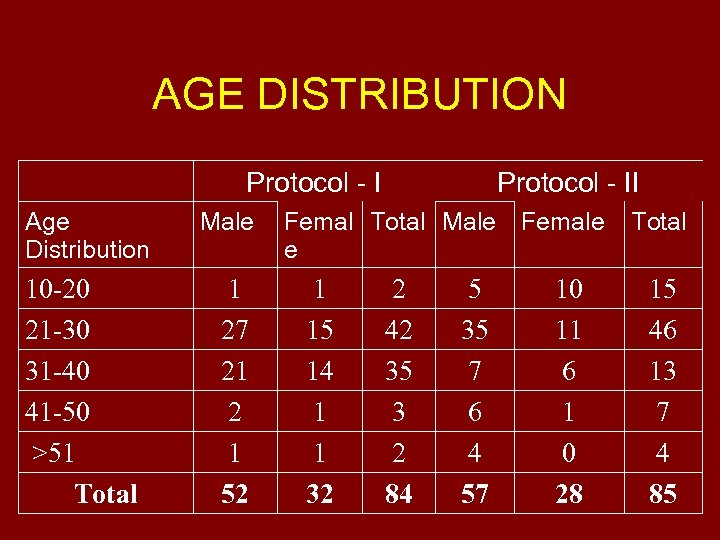 AGE DISTRIBUTION

| | Protocol - I | | | Protocol - II | | |
|---|---|---|---|---|---|---|
| Age Distribution | Male | Female | Total | Male | Female | Total |
| 10-20 | 1 | 1 | 2 | 5 | 10 | 15 |
| 21-30 | 27 | 15 | 42 | 35 | 11 | 46 |
| 31-40 | 21 | 14 | 35 | 7 | 6 | 13 |
| 41-50 | 2 | 1 | 3 | 6 | 1 | 7 |
| >51 | 1 | 1 | 2 | 4 | 0 | 4 |
| Total | 52 | 32 | 84 | 57 | 28 | 85 |